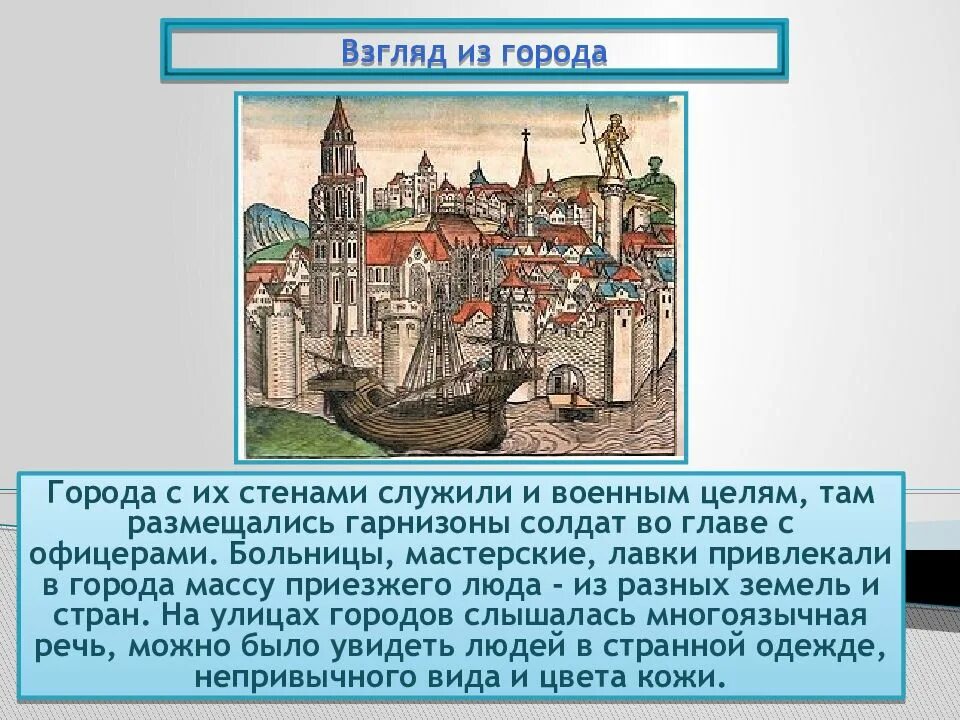 Взгляд из города

Города с их стенами служили и военным целям, там размещались гарнизоны солдат во главе с офицерами. Больницы, мастерские, лавки привлекали в города массу приезжего люда - из разных земель и стран. На улицах городов слышалась многоязычная речь, можно было увидеть людей в странной одежде, непривычного вида и цвета кожи.